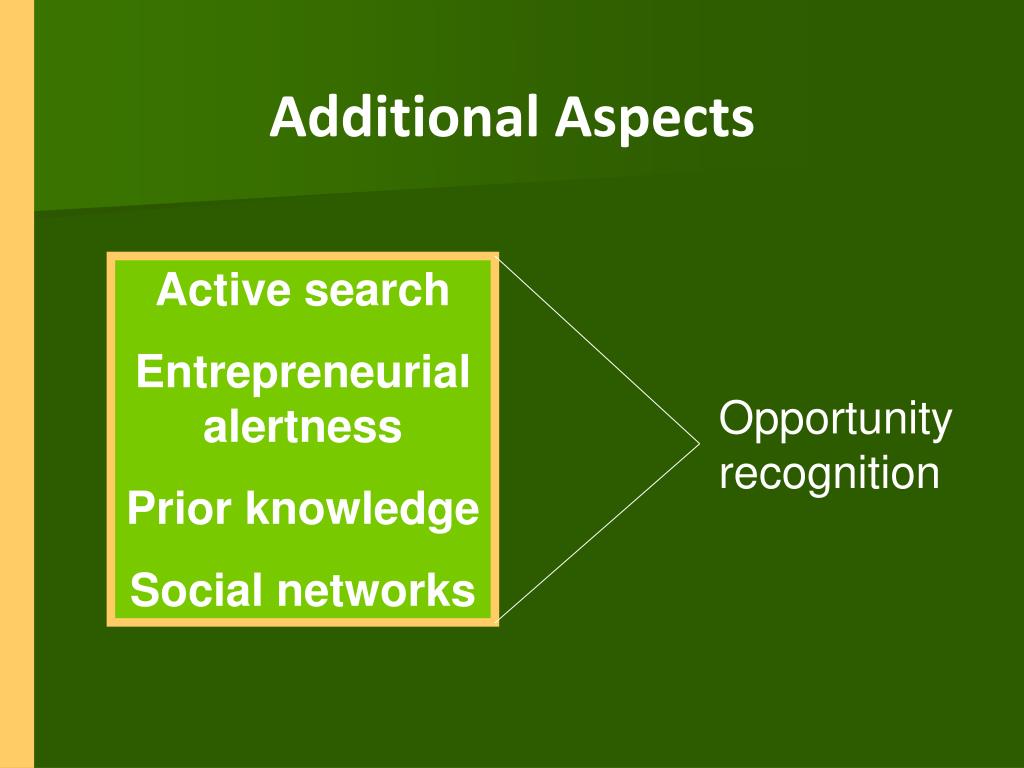 Additional Aspects

Active search

Entrepreneurial alertness

Prior knowledge

Social networks

Opportunity recognition